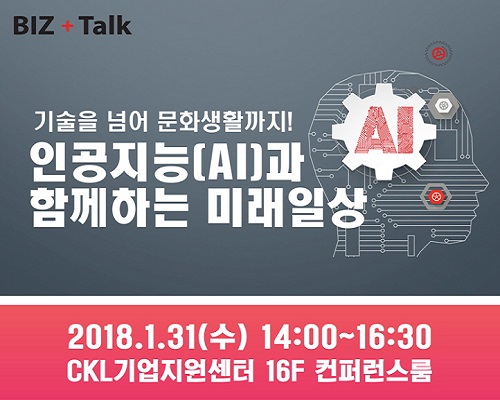 BIZ + Talk

기술을 넘어 문화생활까지!
인공지능(AI)과 함께하는 미래일상

AI

2018.1.31(수) 14:00~16:30
CKL기업지원센터 16F 컨퍼런스룸